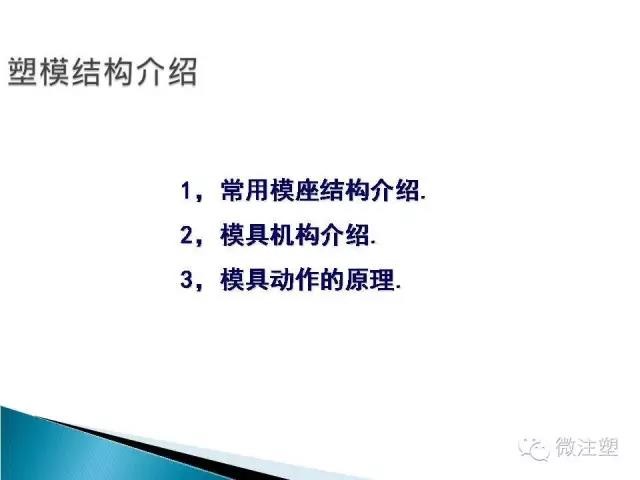 塑模结构介绍

1，常用模座结构介绍.

2，模具机构介绍.

3，模具动作的原理.

微注塑